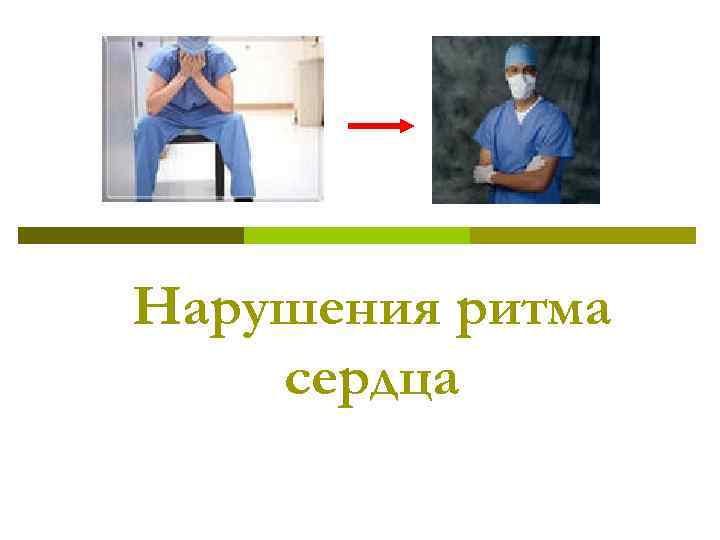 Нарушения ритма сердца